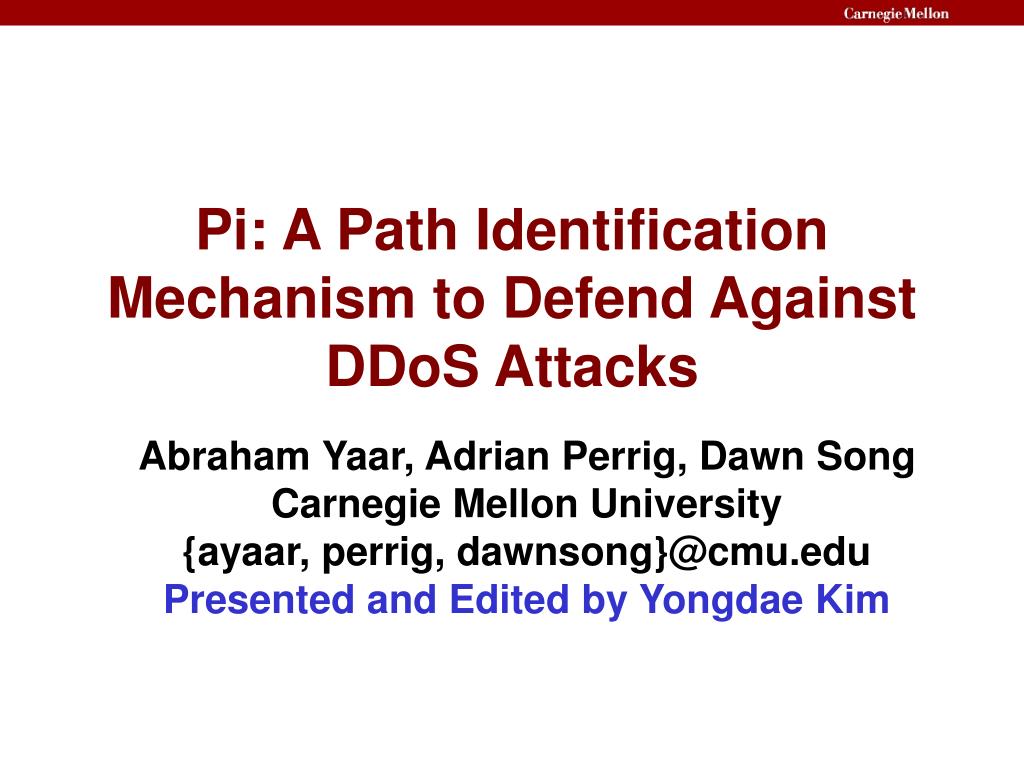 Carnegie Mellon

Pi: A Path Identification Mechanism to Defend Against DDoS Attacks

Abraham Yaar, Adrian Perrig, Dawn Song
Carnegie Mellon University
{ayaar, perrig, dawnsong}@cmu.edu
Presented and Edited by Yongdae Kim